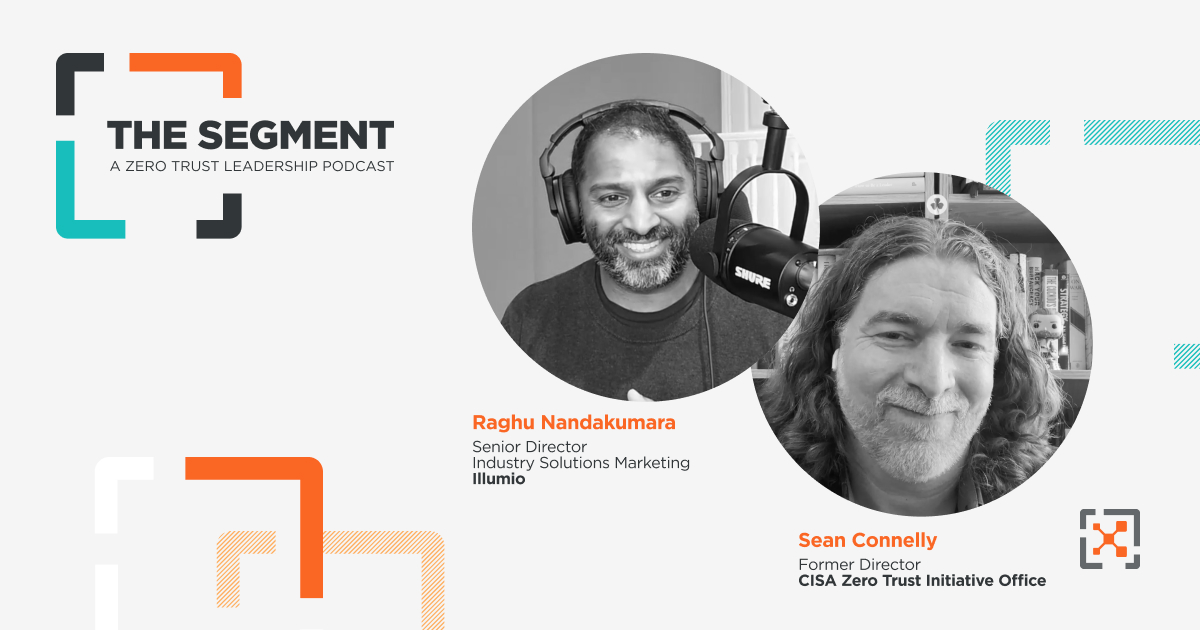 THE SEGMENT
A ZERO TRUST LEADERSHIP PODCAST

SHURE

Raghu Nandakumara
Senior Director
Industry Solutions Marketing
Illumio

Sean Connelly
Former Director
CISA Zero Trust Initiative Office